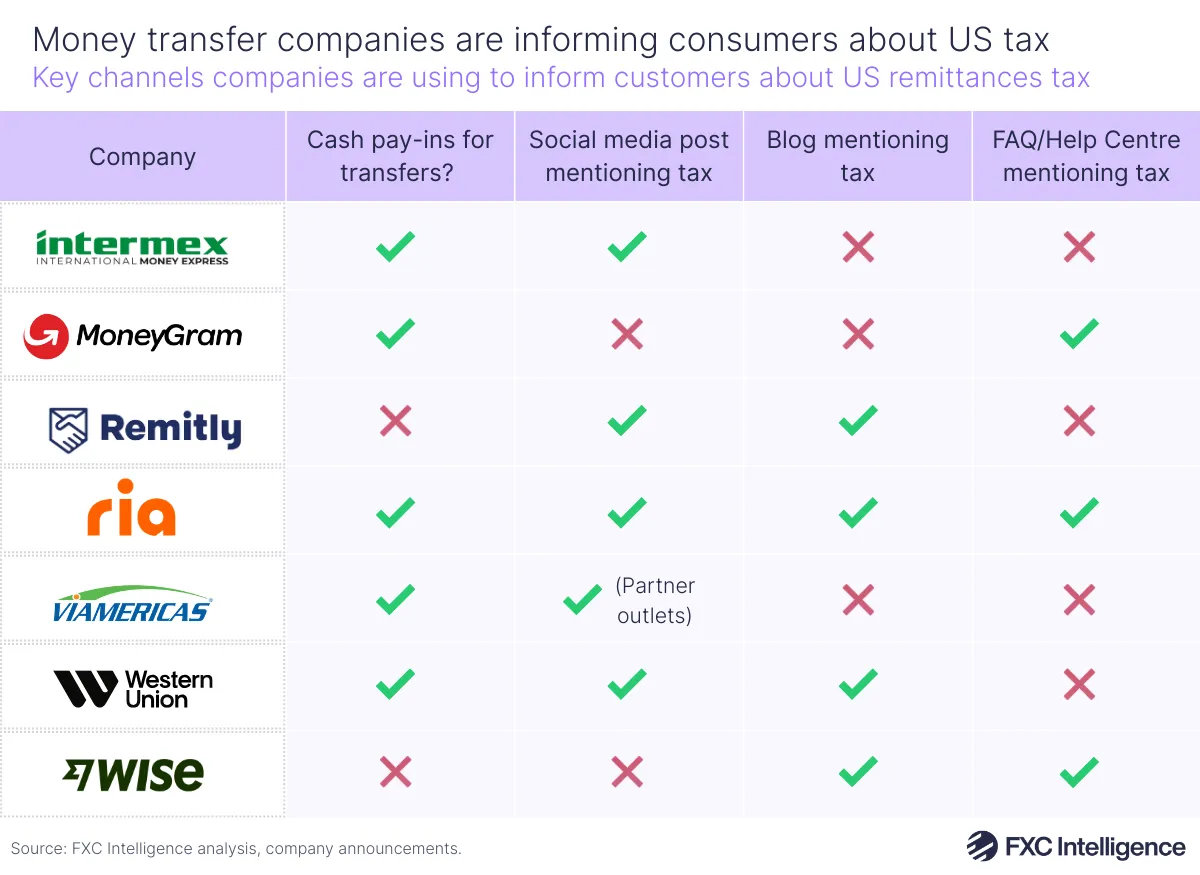 Money transfer companies are informing consumers about US tax
Key channels companies are using to inform customers about US remittances tax

| Company | Cash pay-ins for transfers? | Social media post mentioning tax | Blog mentioning tax | FAQ/Help Centre mentioning tax |
|---|---|---|---|---|
| intermex INTERNATIONAL MONEY EXPRESS | ✓ | ✓ | ✗ | ✗ |
| MoneyGram | ✓ | ✗ | ✗ | ✓ |
| Remitly | ✗ | ✓ | ✓ | ✗ |
| ria | ✓ | ✓ | ✓ | ✓ |
| VIAMERICAS | ✓ | ✓ (Partner outlets) | ✗ | ✗ |
| Western Union | ✓ | ✓ | ✓ | ✗ |
| WISE | ✗ | ✗ | ✓ | ✓ |

Source: FXC Intelligence analysis, company announcements.

FXC Intelligence